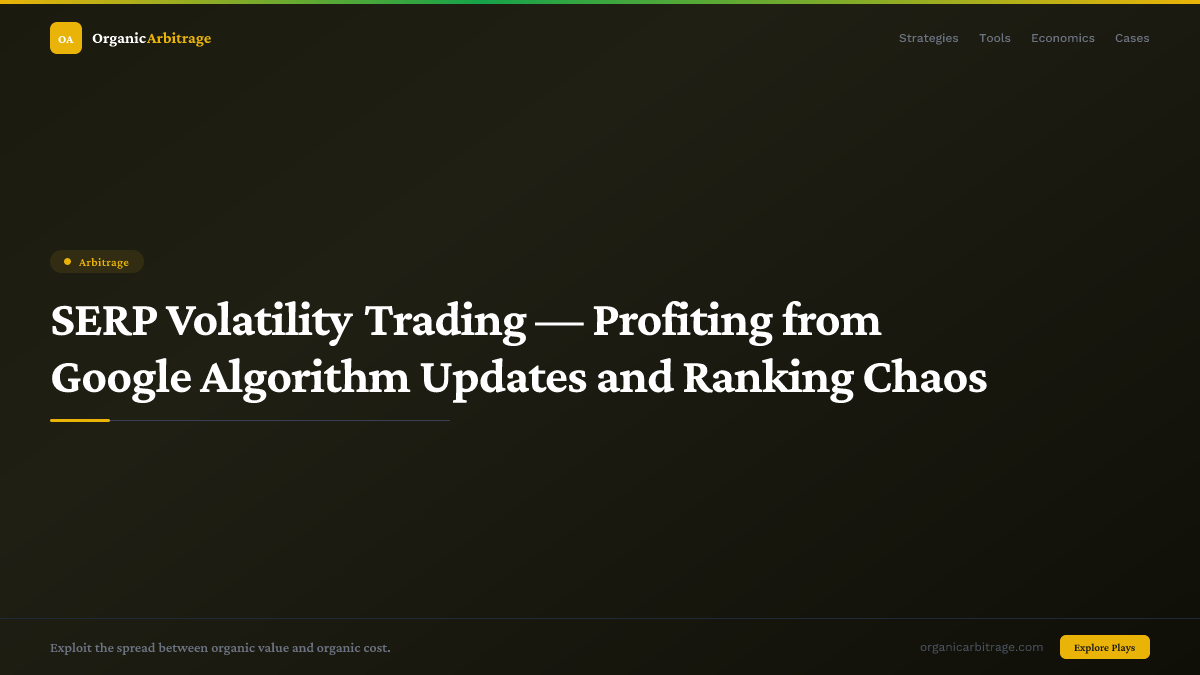 OA OrganicArbitrage

Strategies Tools Economics Cases

Arbitrage

SERP Volatility Trading — Profiting from Google Algorithm Updates and Ranking Chaos

Exploit the spread between organic value and organic cost.

organicarbitrage.com

Explore Plays